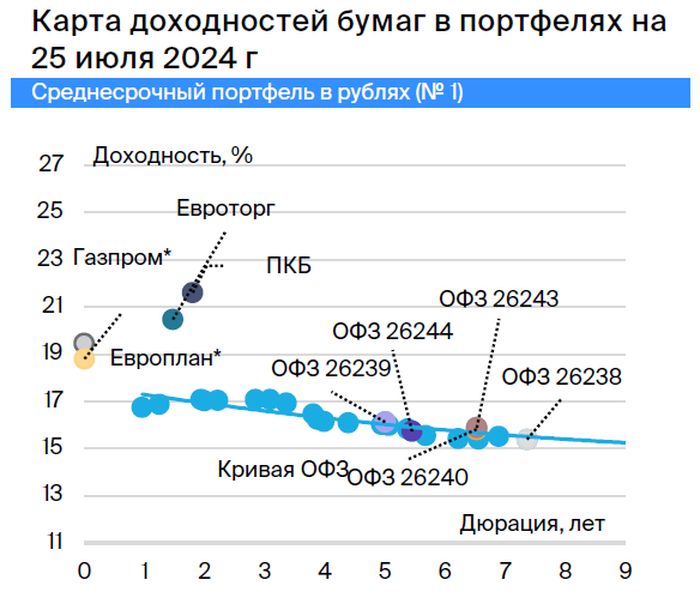 Карта доходностей бумаг в портфелях на 25 июля 2024 г

Среднесрочный портфель в рублях (№ 1)

Доходность, %

27
25
23
21
19
17
15
13
11

Евроторг
Газпром*
ПКБ
Европлан*
ОФЗ 26243
ОФЗ 26244
ОФЗ 26239
ОФЗ 26238
Кривая ОФЗ
ОФЗ 26240

Дюрация, лет

0 1 2 3 4 5 6 7 8 9